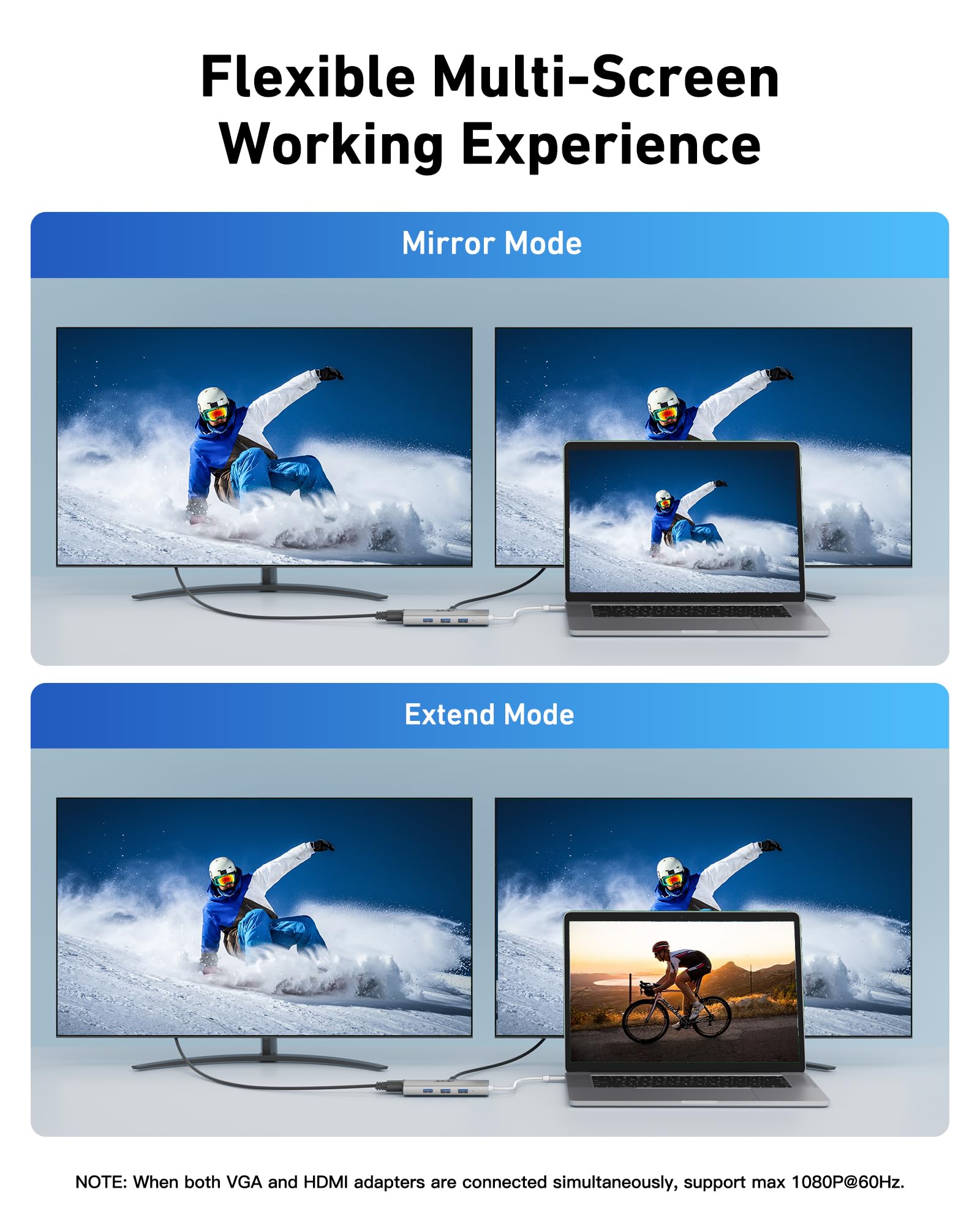 Flexible Multi-Screen Working Experience

Mirror Mode

Extend Mode

NOTE: When both VGA and HDMI adapters are connected simultaneously, support max 1080P@60Hz.